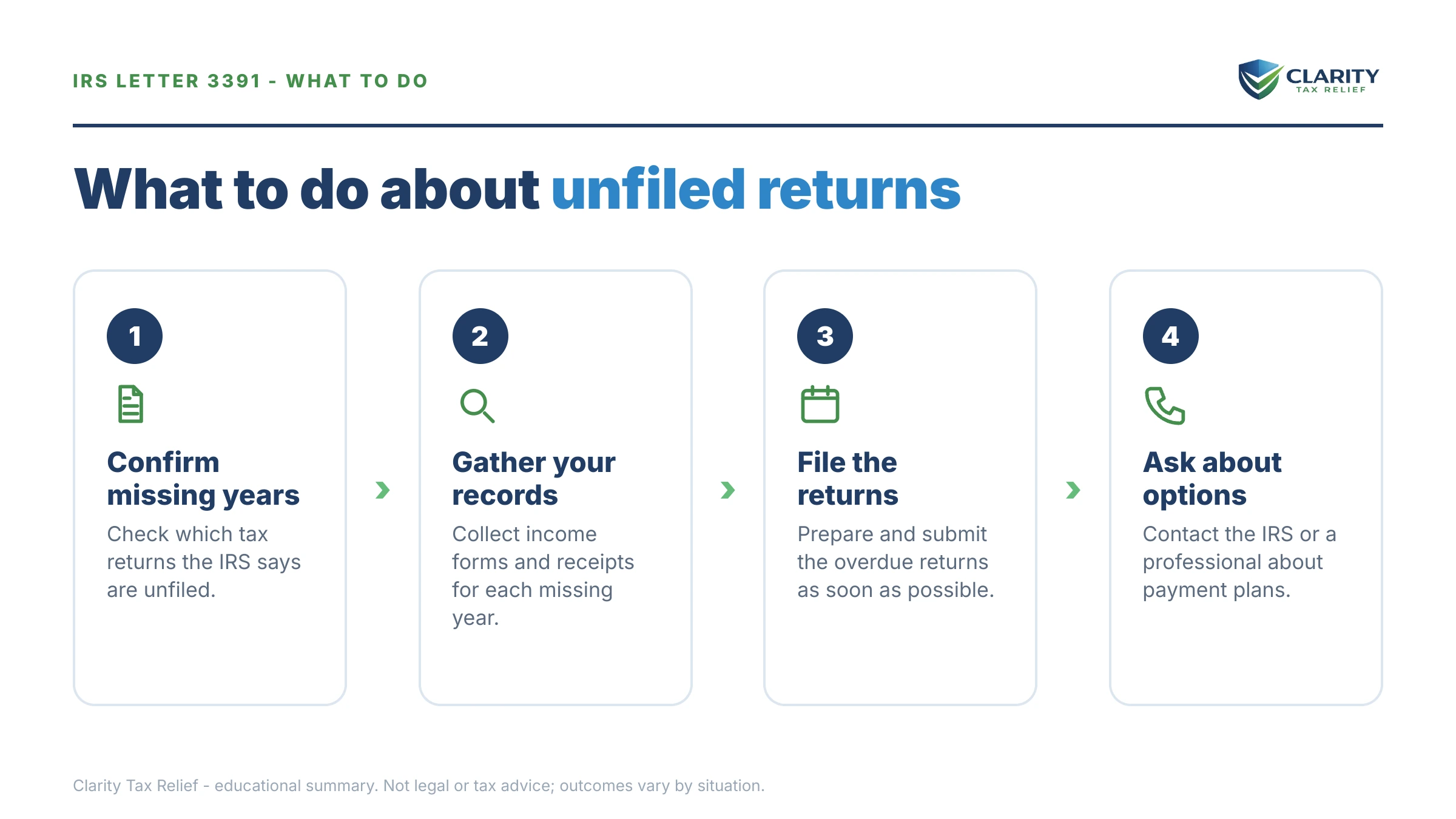 IRS LETTER 3391 - WHAT TO DO

CLARITY
TAX RELIEF

What to do about unfiled returns

1
Confirm missing years
Check which tax returns the IRS says are unfiled.

2
Gather your records
Collect income forms and receipts for each missing year.

3
File the returns
Prepare and submit the overdue returns as soon as possible.

4
Ask about options
Contact the IRS or a professional about payment plans.

Clarity Tax Relief - educational summary. Not legal or tax advice; outcomes vary by situation.